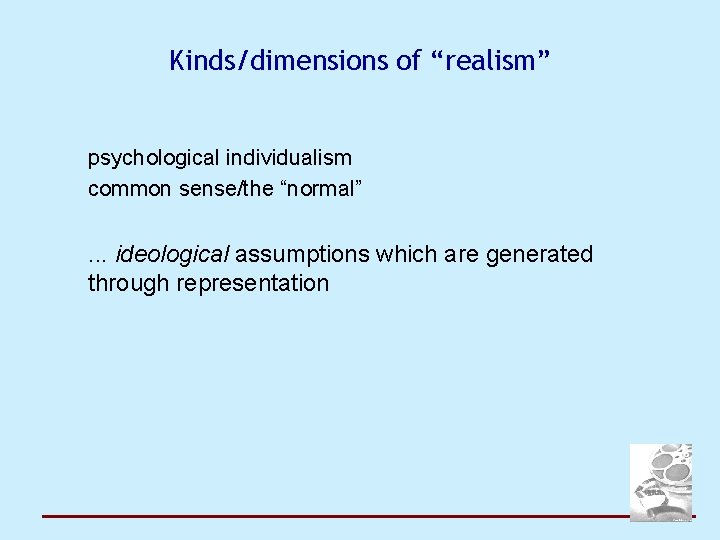 Kinds/dimensions of “realism”

psychological individualism
common sense/the “normal”

... ideological assumptions which are generated through representation